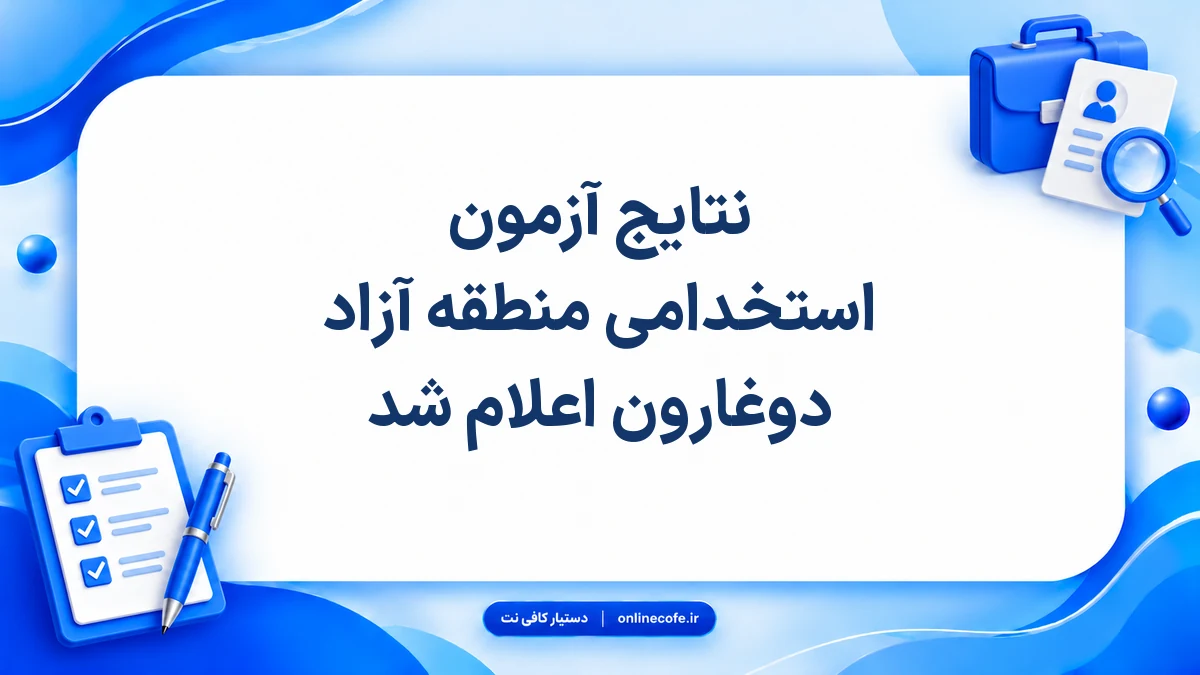 نتایج آزمون
استخدامی منطقه آزاد
دوغارون اعلام شد

دستیار کافی نت | onlinecofe.ir